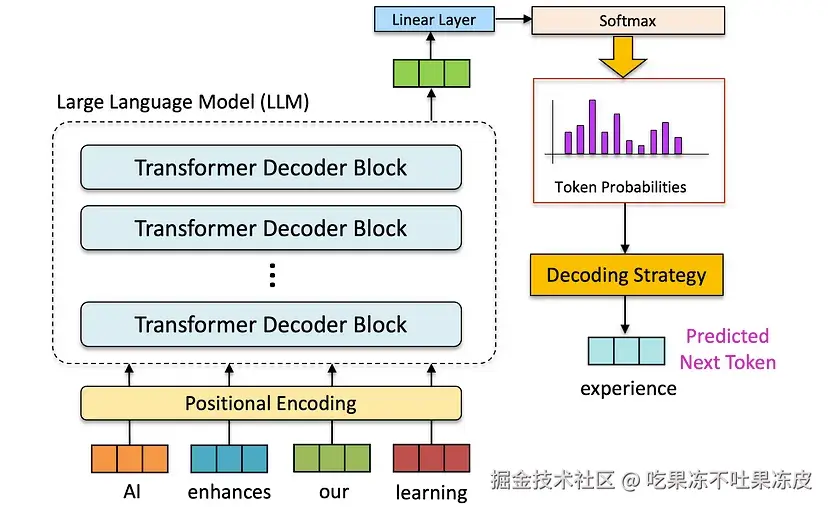 Linear Layer

Softmax

Large Language Model (LLM)

Transformer Decoder Block

Transformer Decoder Block

⋮

Transformer Decoder Block

Token Probabilities

Decoding Strategy

Predicted Next Token

experience

Positional Encoding

AI

enhances

our

learning

掘金技术社区 @ 吃果冻不吐果冻皮